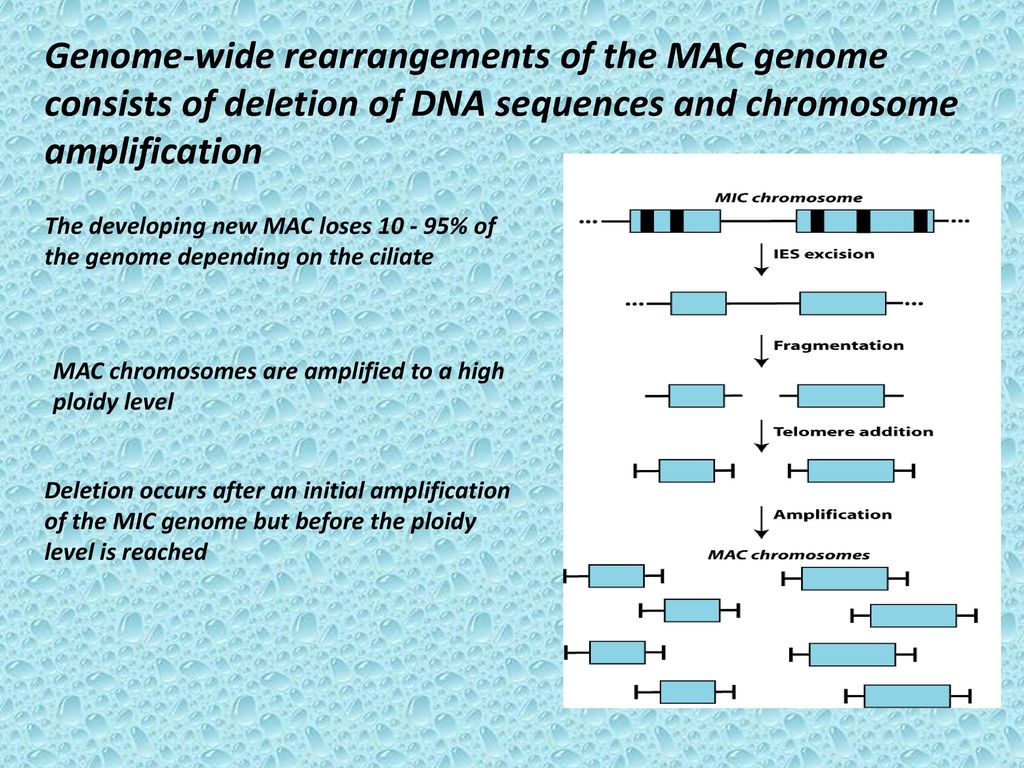 Genome-wide rearrangements of the MAC genome consists of deletion of DNA sequences and chromosome amplification

The developing new MAC loses 10 - 95% of the genome depending on the ciliate

MAC chromosomes are amplified to a high ploidy level

Deletion occurs after an initial amplification of the MIC genome but before the ploidy level is reached

MIC chromosome

IES excision

Fragmentation

Telomere addition

Amplification

MAC chromosomes